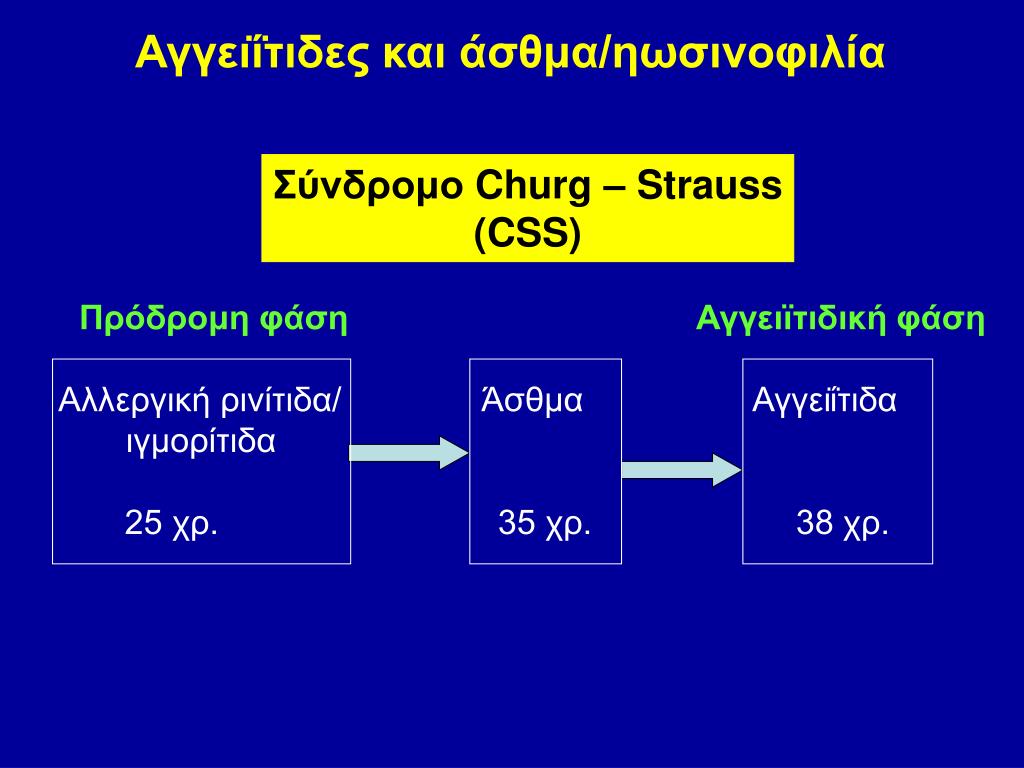 Αγγειΐτιδες και άσθμα/ηωσινοφιλία

Σύνδρομο Churg – Strauss (CSS)

Πρόδρομη φάση

Αγγειϊτιδική φάση

Αλλεργική ρινίτιδα/ ιγμορίτιδα

25 χρ.

Άσθμα

35 χρ.

Αγγειΐτιδα

38 χρ.